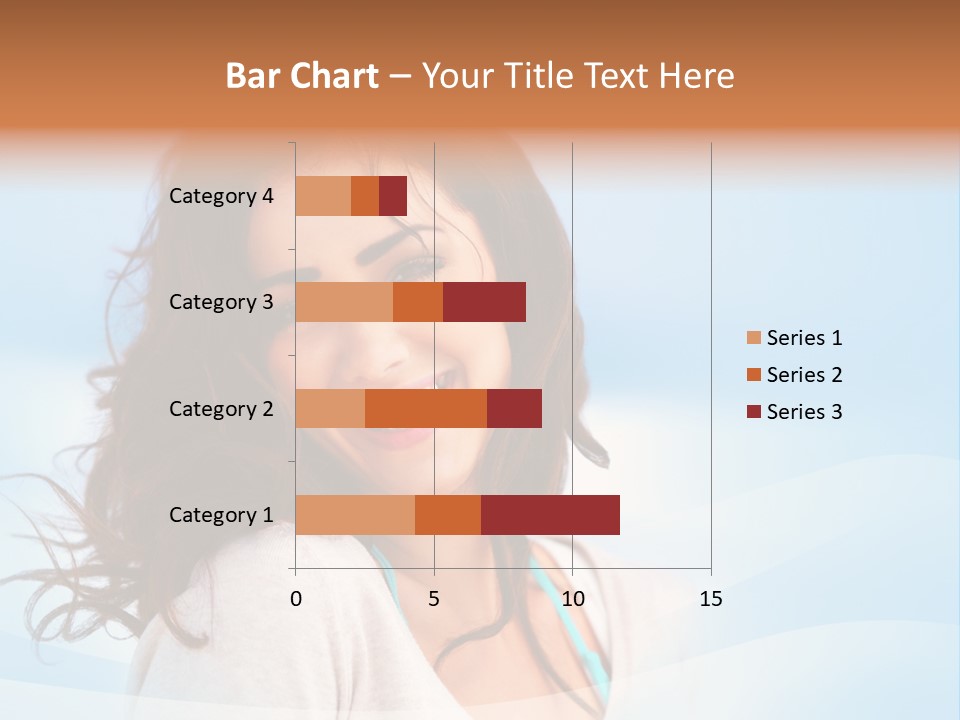 Bar Chart – Your Title Text Here

Category 4
Category 3
Category 2
Category 1

0
5
10
15

Series 1
Series 2
Series 3